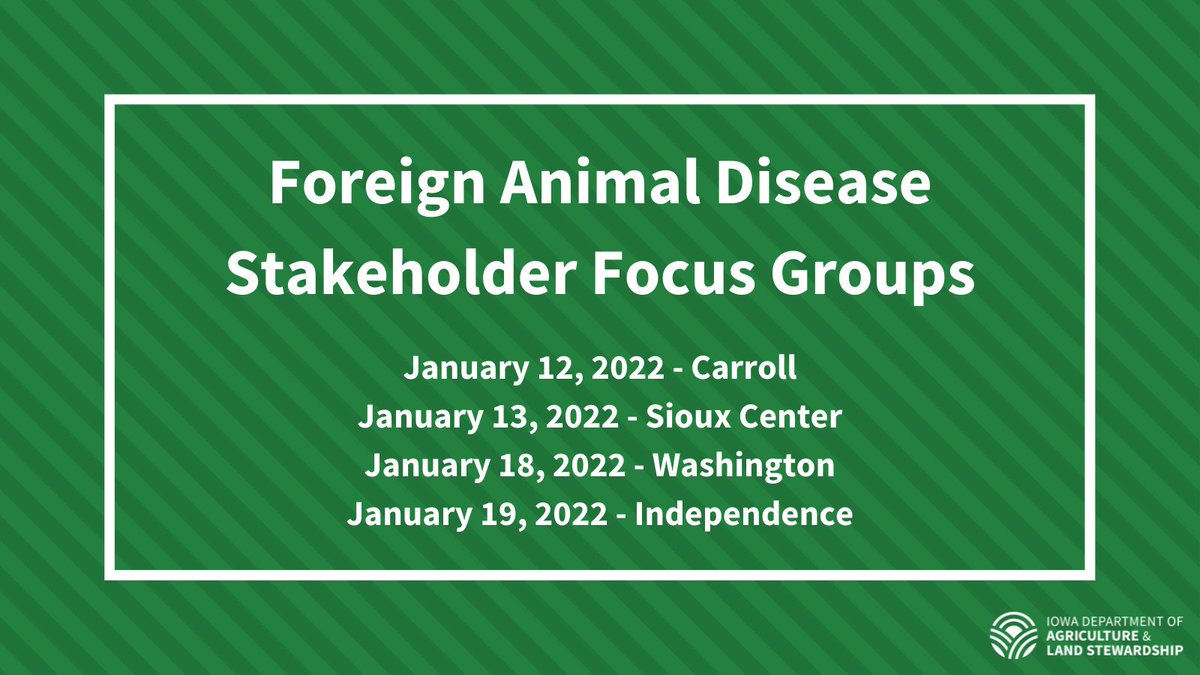 Foreign Animal Disease Stakeholder Focus Groups

January 12, 2022 - Carroll
January 13, 2022 - Sioux Center
January 18, 2022 - Washington
January 19, 2022 - Independence

IOWA DEPARTMENT OF AGRICULTURE & LAND STEWARDSHIP